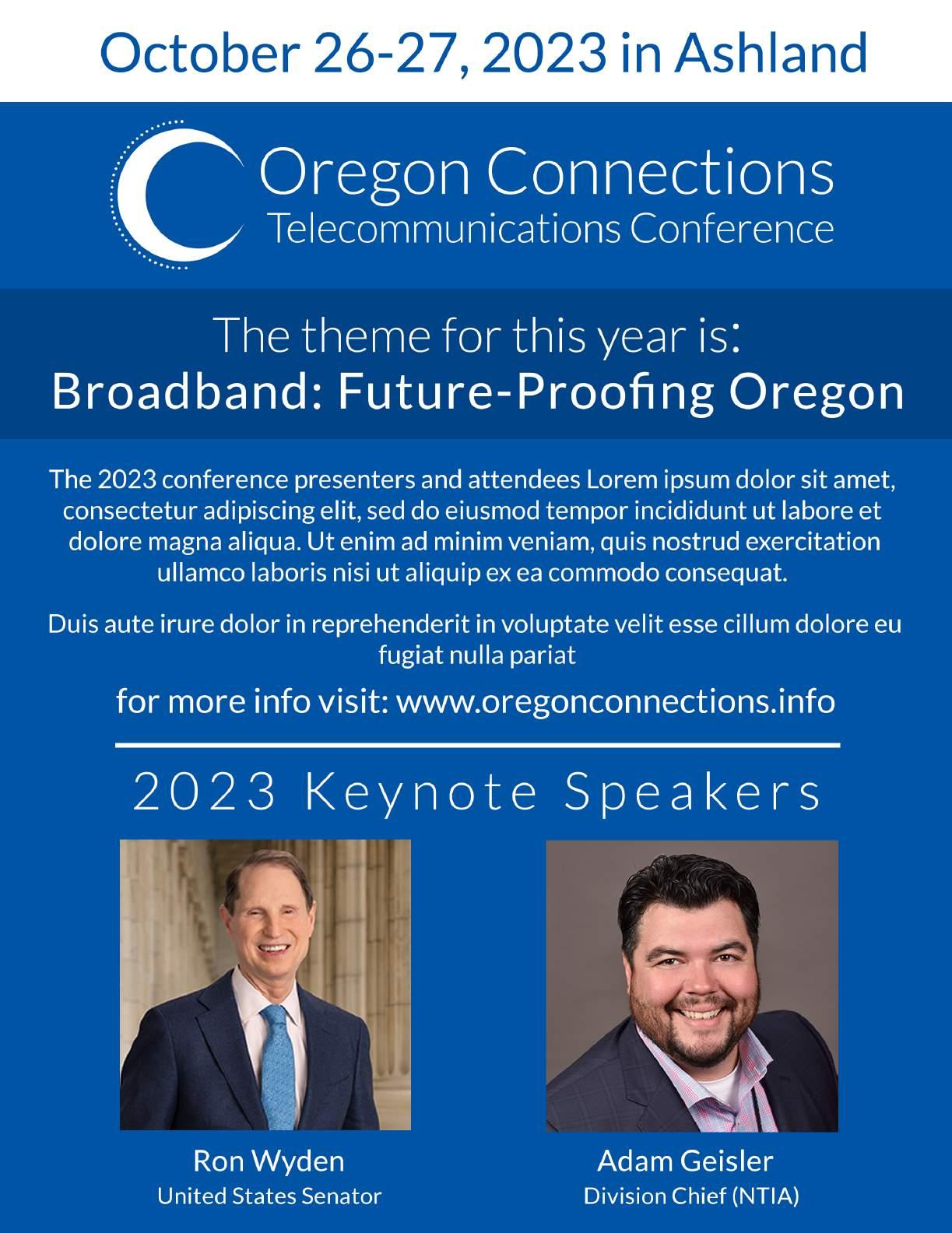 October 26-27, 2023 in Ashland

Oregon Connections
Telecommunications Conference

The theme for this year is:
Broadband: Future-Proofing Oregon

The 2023 conference presenters and attendees Lorem ipsum dolor sit amet, consectetur adipiscing elit, sed do eiusmod tempor incididunt ut labore et dolore magna aliqua. Ut enim ad minim veniam, quis nostrud exercitation ullamco laboris nisi ut aliquip ex ea commodo consequat.

Duis aute irure dolor in reprehenderit in voluptate velit esse cillum dolore eu fugiat nulla pariat

for more info visit: www.oregonconnections.info

2023 Keynote Speakers

Ron Wyden
United States Senator

Adam Geisler
Division Chief (NTIA)